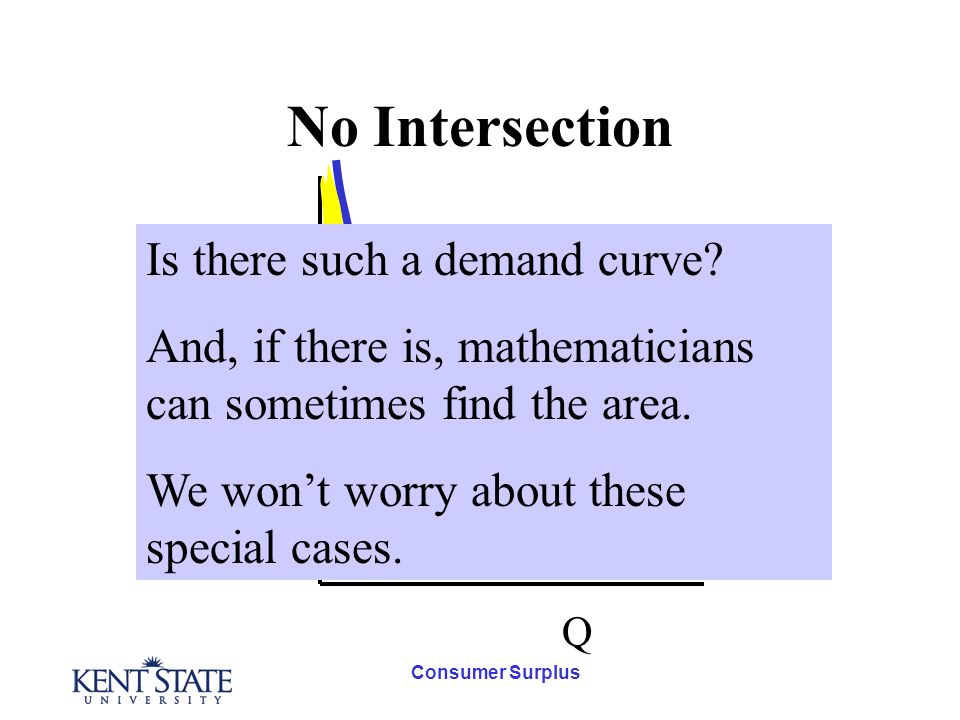 No Intersection

Is there such a demand curve?

And, if there is, mathematicians can sometimes find the area.

We won’t worry about these special cases.

Q

KENT STATE UNIVERSITY

Consumer Surplus